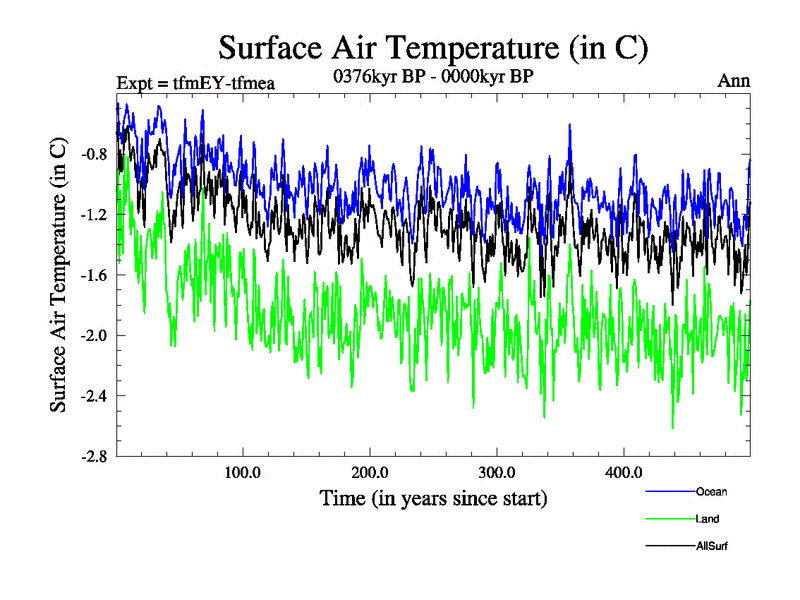 Surface Air Temperature (in C)

Expt = tfmEY-tfmea

0376kyr BP - 0000kyr BP

Ann

Surface Air Temperature (in C)

-0.8
-1.2
-1.6
-2.0
-2.4
-2.8

100.0
200.0
300.0
400.0

Time (in years since start)

Ocean
Land
AllSurf